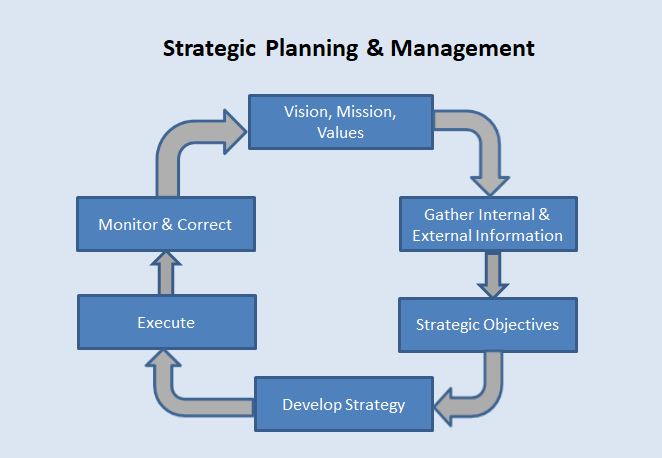 Strategic Planning & Management

Vision, Mission, Values

Gather Internal & External Information

Strategic Objectives

Develop Strategy

Execute

Monitor & Correct